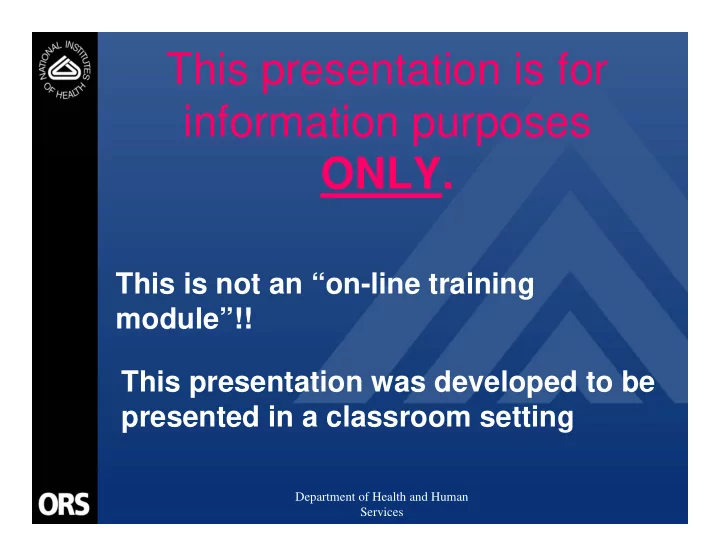 NATIONAL INSTITUTES OF HEALTH

This presentation is for information purposes ONLY.

This is not an “on-line training module”!!

This presentation was developed to be presented in a classroom setting

ORS

Department of Health and Human Services